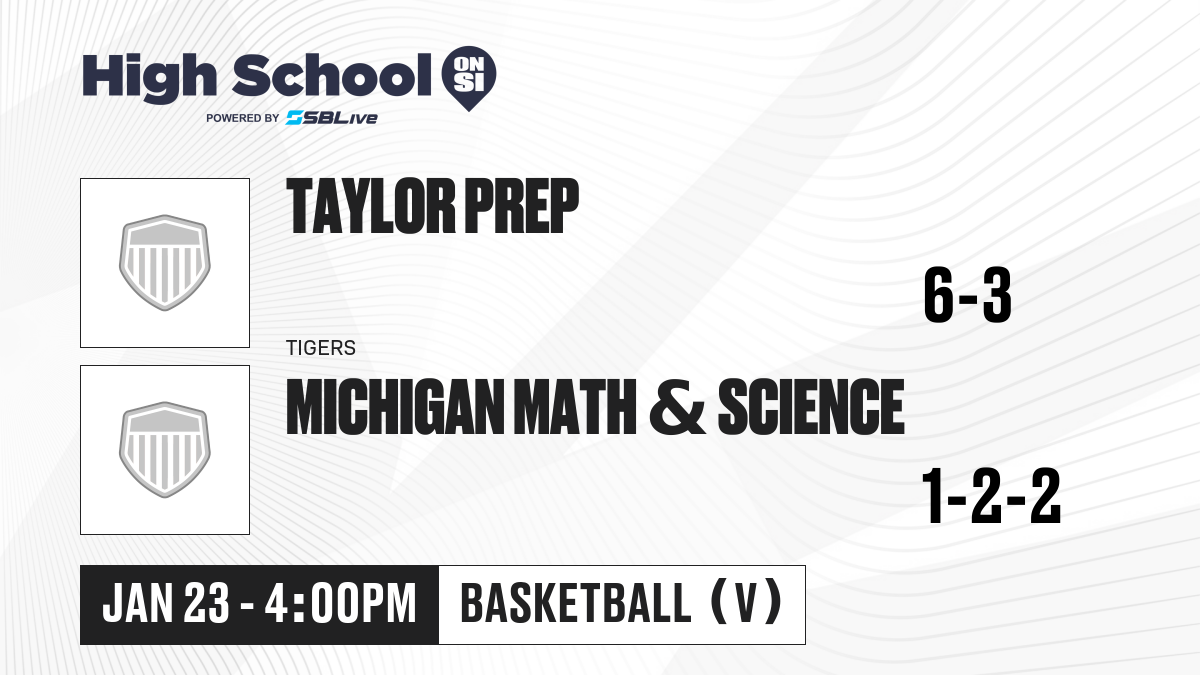 High School ON SI
POWERED BY SBLive

TAYLOR PREP

6-3

TIGERS
MICHIGAN MATH & SCIENCE

1-2-2

JAN 23 - 4:00PM

BASKETBALL (V)